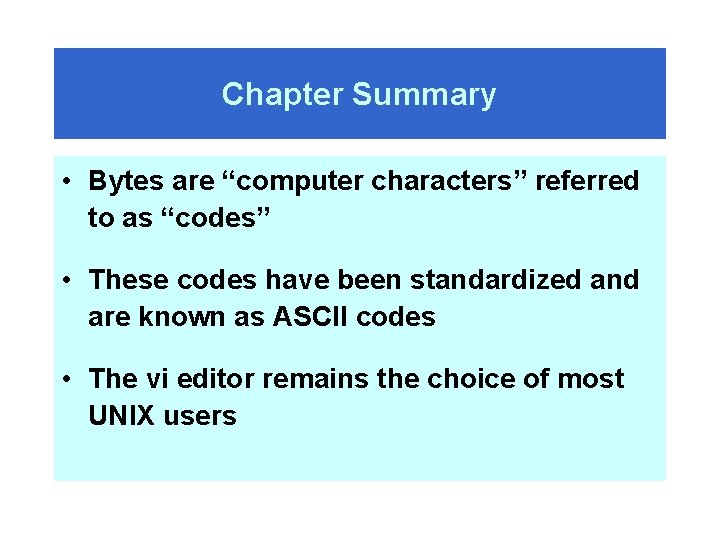 Chapter Summary

• Bytes are “computer characters” referred to as “codes”

• These codes have been standardized and are known as ASCII codes

• The vi editor remains the choice of most UNIX users